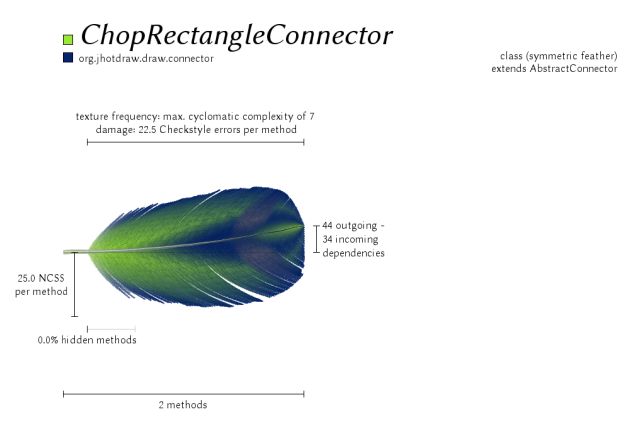 ChopRectangleConnector
org.jhotdraw.draw.connector

class (symmetric feather)
extends AbstractConnector

texture frequency: max. cyclomatic complexity of 7
damage: 22.5 Checkstyle errors per method

44 outgoing -
34 incoming
dependencies

25.0 NCSS
per method

0.0% hidden methods

2 methods